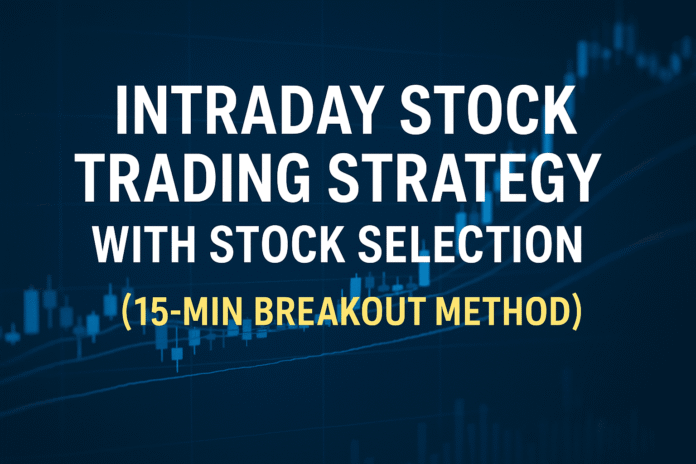 INTRADAY STOCK TRADING STRATEGY WITH STOCK SELECTION

(15-MIN BREAKOUT METHOD)